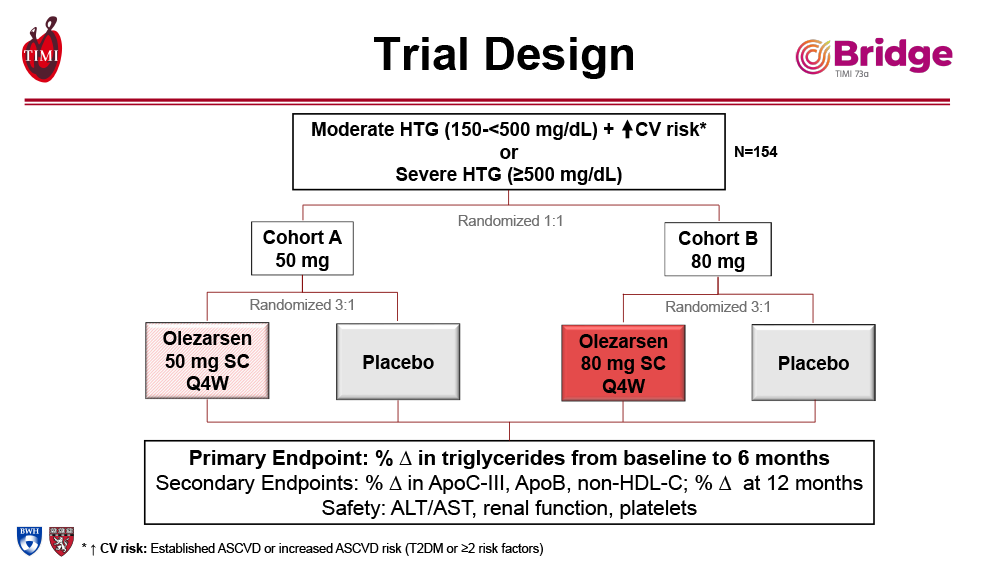 TIMI

Trial Design

Bridge
TIMI 73a

Moderate HTG (150-<500 mg/dL) + ↑CV risk*
or
Severe HTG (≥500 mg/dL)

N=154

Randomized 1:1

Cohort A
50 mg

Cohort B
80 mg

Randomized 3:1

Randomized 3:1

Olezarsen
50 mg SC
Q4W

Placebo

Olezarsen
80 mg SC
Q4W

Placebo

Primary Endpoint: % Δ in triglycerides from baseline to 6 months
Secondary Endpoints: % Δ in ApoC-III, ApoB, non-HDL-C; % Δ at 12 months
Safety: ALT/AST, renal function, platelets

BWH

* ↑ CV risk: Established ASCVD or increased ASCVD risk (T2DM or ≥2 risk factors)